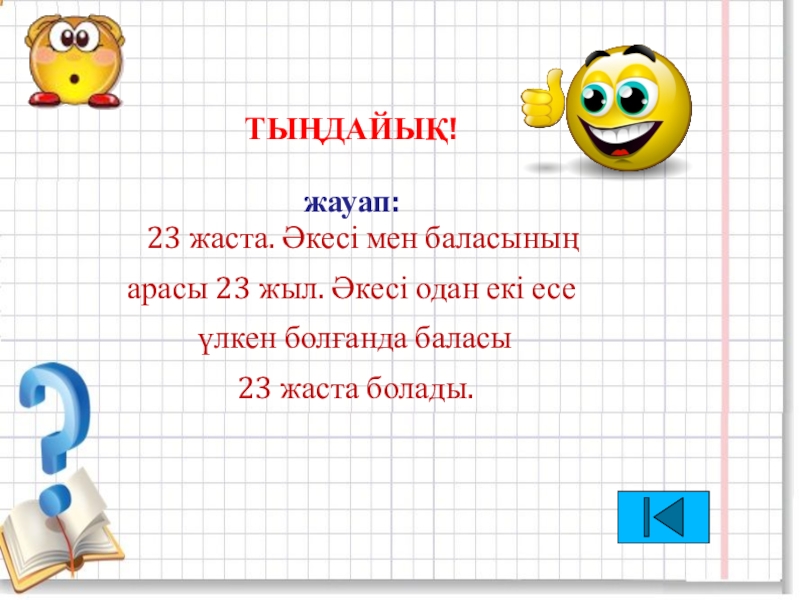 ТЫҢДАЙЫҚ!

жауап:

23 жаста. Әкесі мен баласының арасы 23 жыл. Әкесі одан екі есе үлкен болғанда баласы 23 жаста болады.